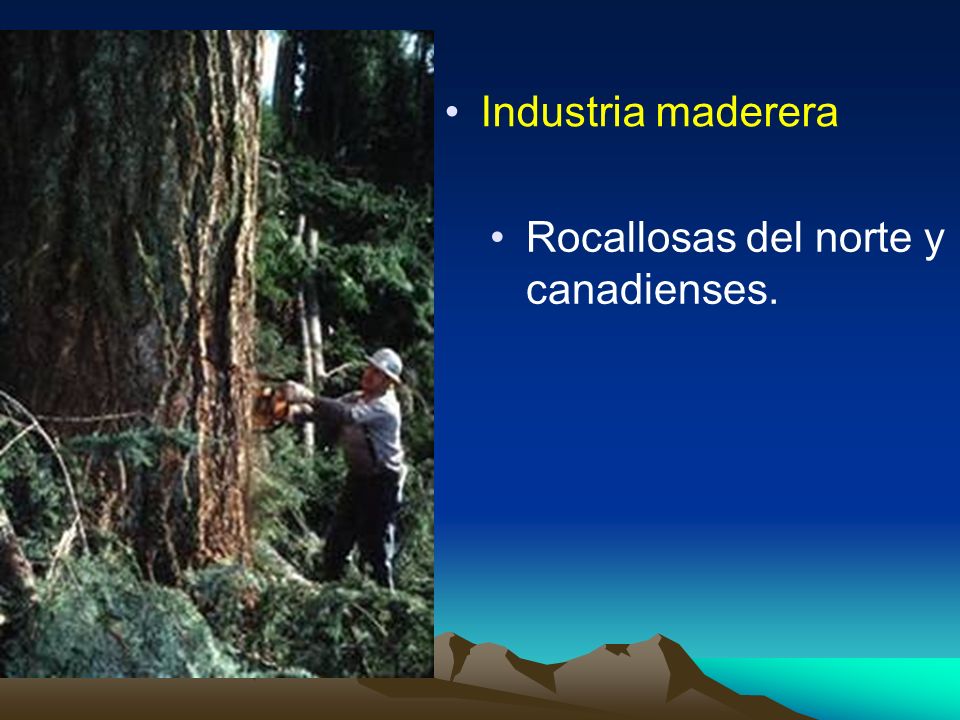 • Industria maderera

• Rocallosas del norte y canadienses.